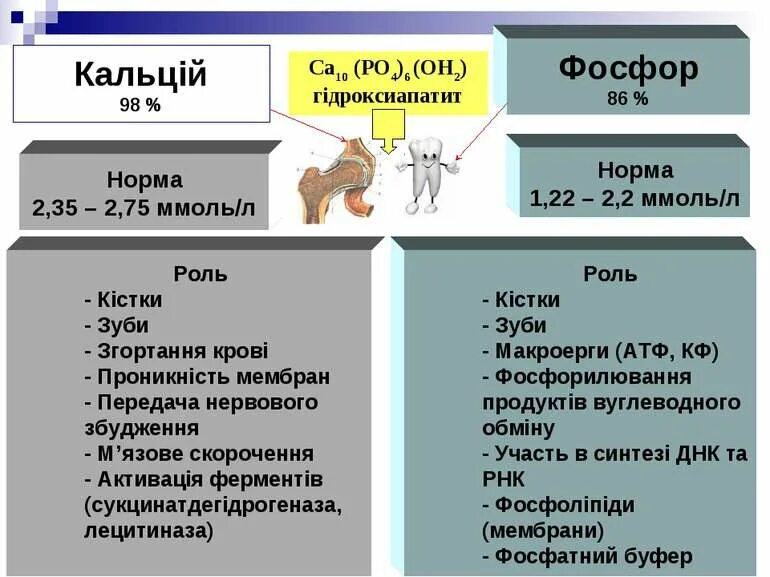 Кальцій
98 %

$Ca_{10}(PO_4)_6(OH_2)$
гідроксиапатит

Фосфор
86 %

Норма
2,35 – 2,75 ммоль/л

Норма
1,22 – 2,2 ммоль/л

Роль
- Кістки
- Зуби
- Згортання крові
- Проникність мембран
- Передача нервового збудження
- М’язове скорочення
- Активація ферментів (сукцинатдегідрогеназа, лецитиназа)

Роль
- Кістки
- Зуби
- Макроерги (АТФ, КФ)
- Фосфорилювання продуктів вуглеводного обміну
- Участь в синтезі ДНК та РНК
- Фосфоліпіди (мембрани)
- Фосфатний буфер